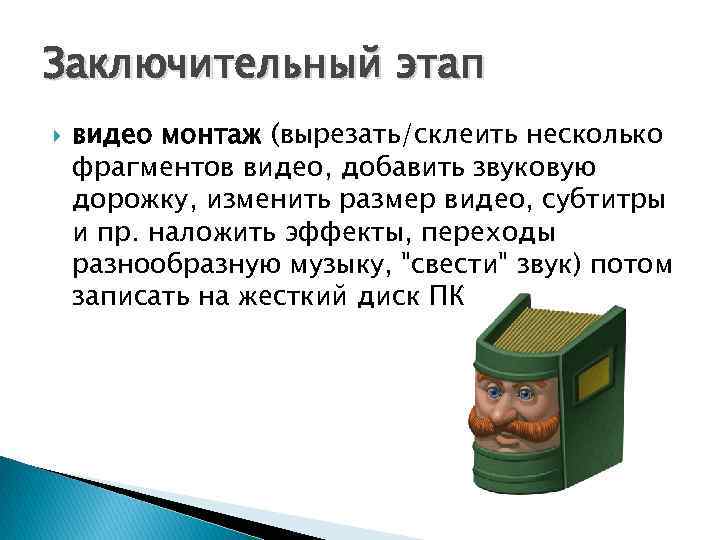 Заключительный этап

видео монтаж (вырезать/склеить несколько фрагментов видео, добавить звуковую дорожку, изменить размер видео, субтитры и пр. наложить эффекты, переходы разнообразную музыку, "свести" звук) потом записать на жесткий диск ПК